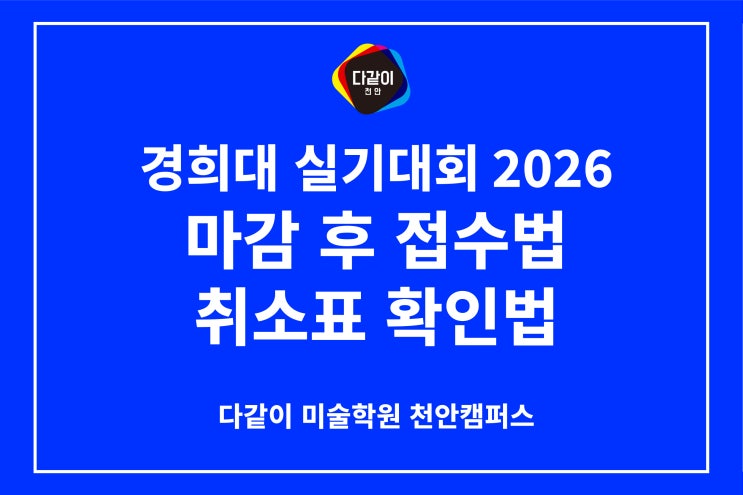 다같이
천안

경희대 실기대회 2026
마감 후 접수법
취소표 확인법

다같이 미술학원 천안캠퍼스